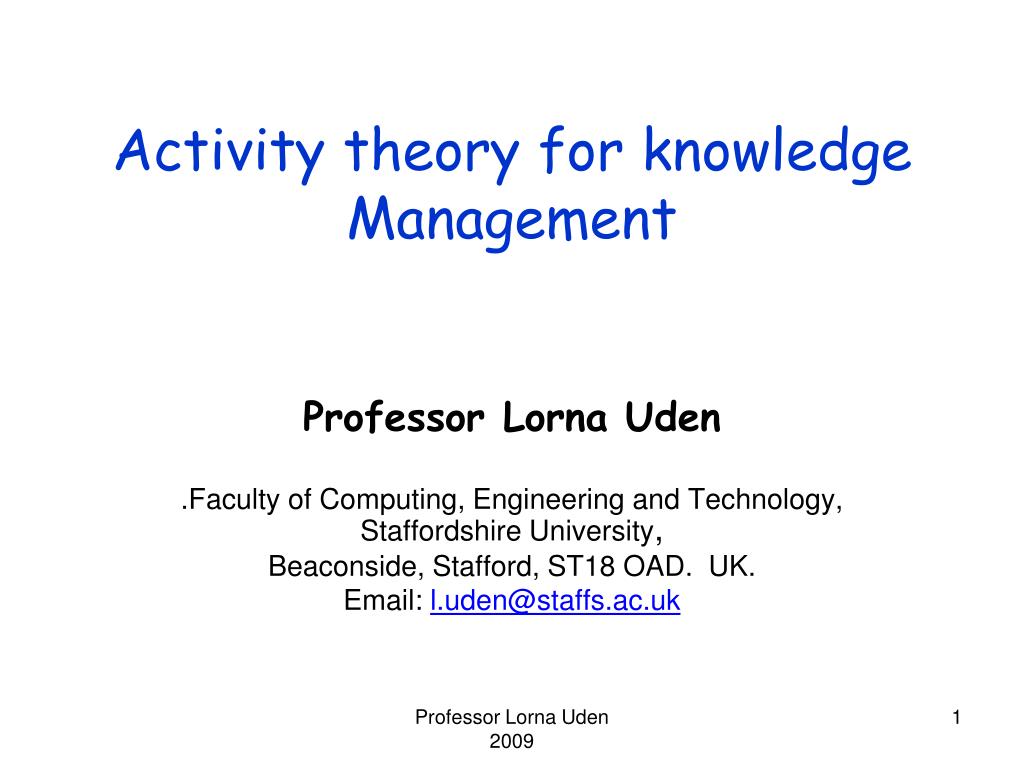 Activity theory for knowledge Management

Professor Lorna Uden

.Faculty of Computing, Engineering and Technology, Staffordshire University,
Beaconside, Stafford, ST18 OAD. UK.
Email: l.uden@staffs.ac.uk

Professor Lorna Uden
2009

1